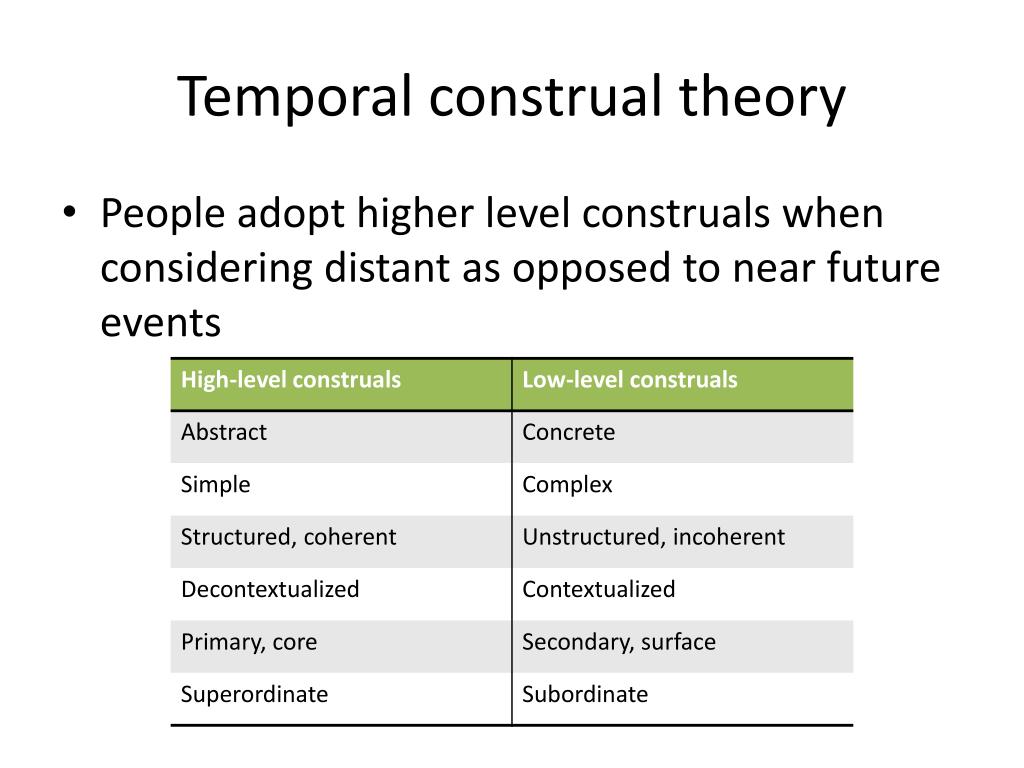 Temporal construal theory

• People adopt higher level construals when considering distant as opposed to near future events

| High-level construals | Low-level construals |
|---|---|
| Abstract | Concrete |
| Simple | Complex |
| Structured, coherent | Unstructured, incoherent |
| Decontextualized | Contextualized |
| Primary, core | Secondary, surface |
| Superordinate | Subordinate |